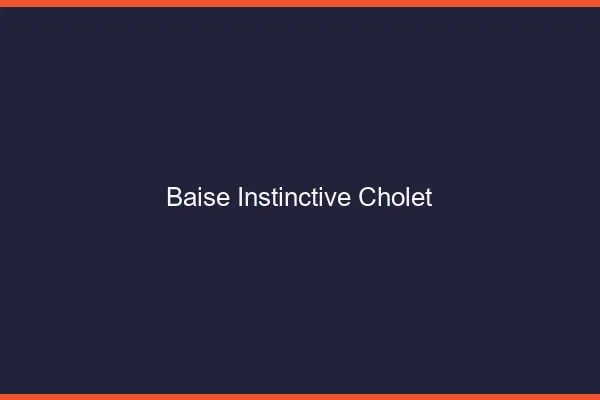 Baise Instinctive Cholet